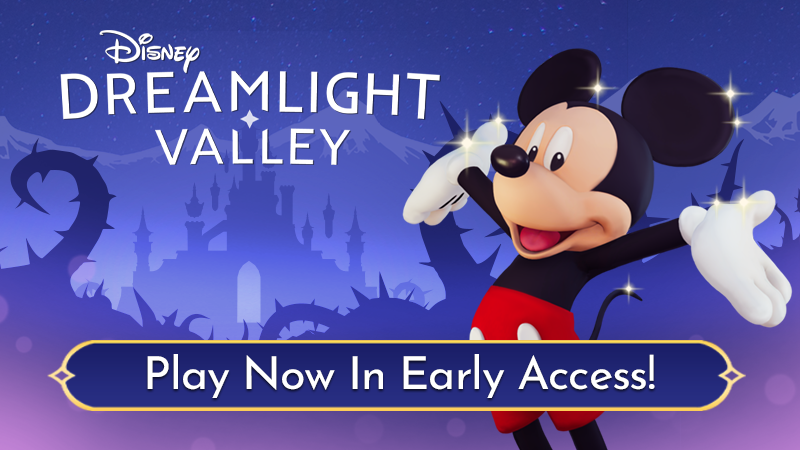 Disney
DREAMLIGHT
VALLEY

Play Now In Early Access!